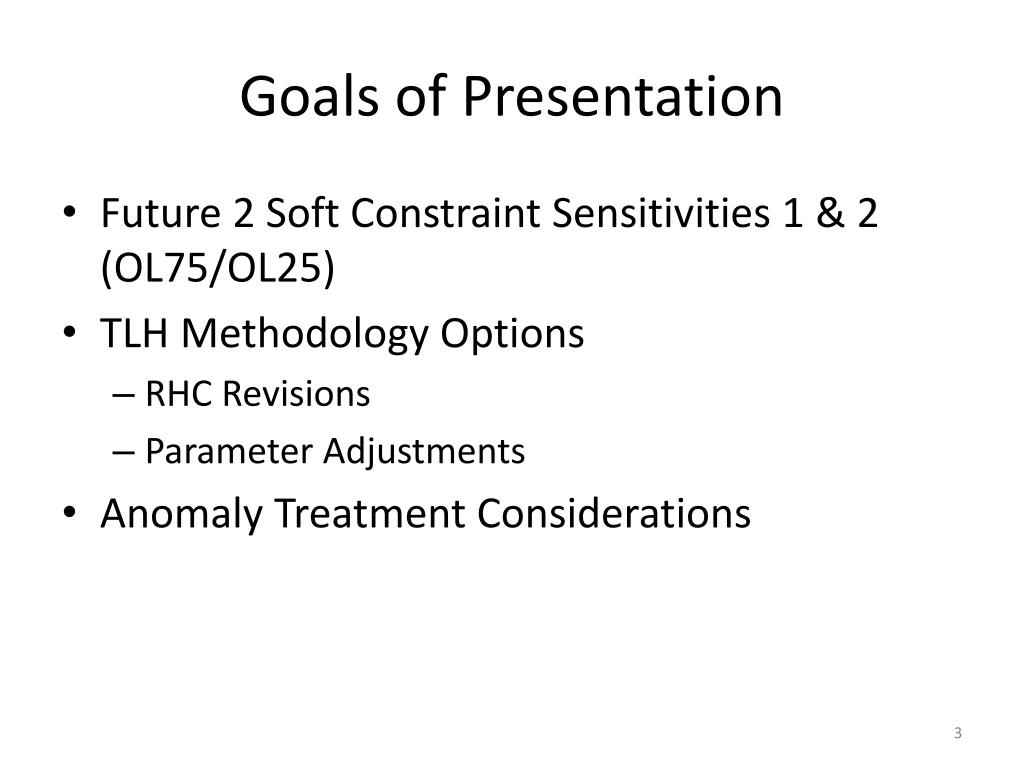 Goals of Presentation

• Future 2 Soft Constraint Sensitivities 1 & 2 (OL75/OL25)
• TLH Methodology Options
– RHC Revisions
– Parameter Adjustments
• Anomaly Treatment Considerations

3